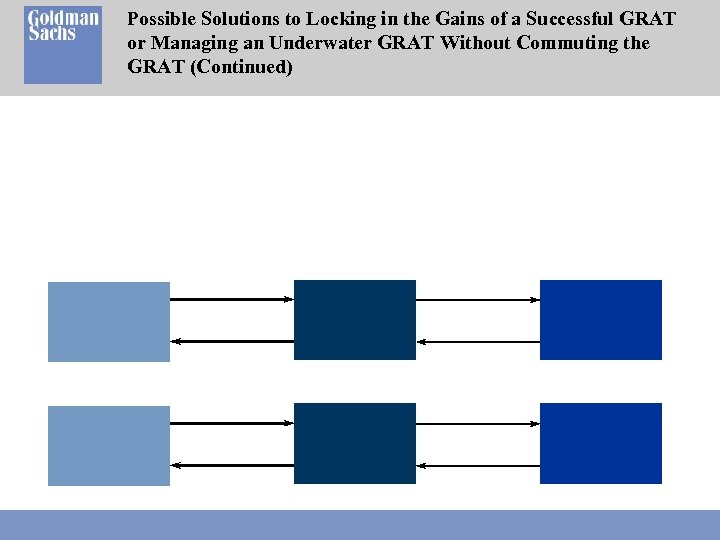 Goldman Sachs

Possible Solutions to Locking in the Gains of a Successful GRAT or Managing an Underwater GRAT Without Commuting the GRAT (Continued)